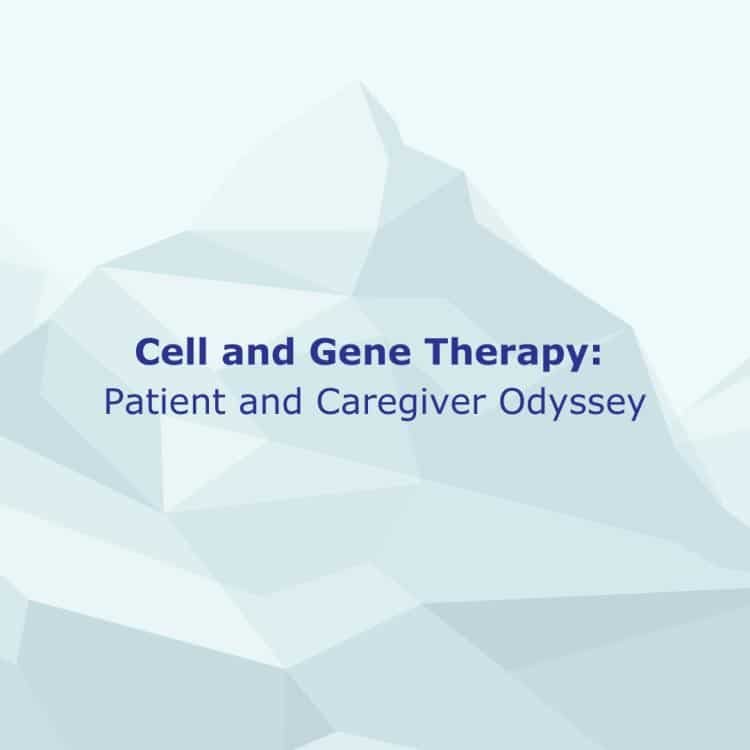 Cell and Gene Therapy:
Patient and Caregiver Odyssey